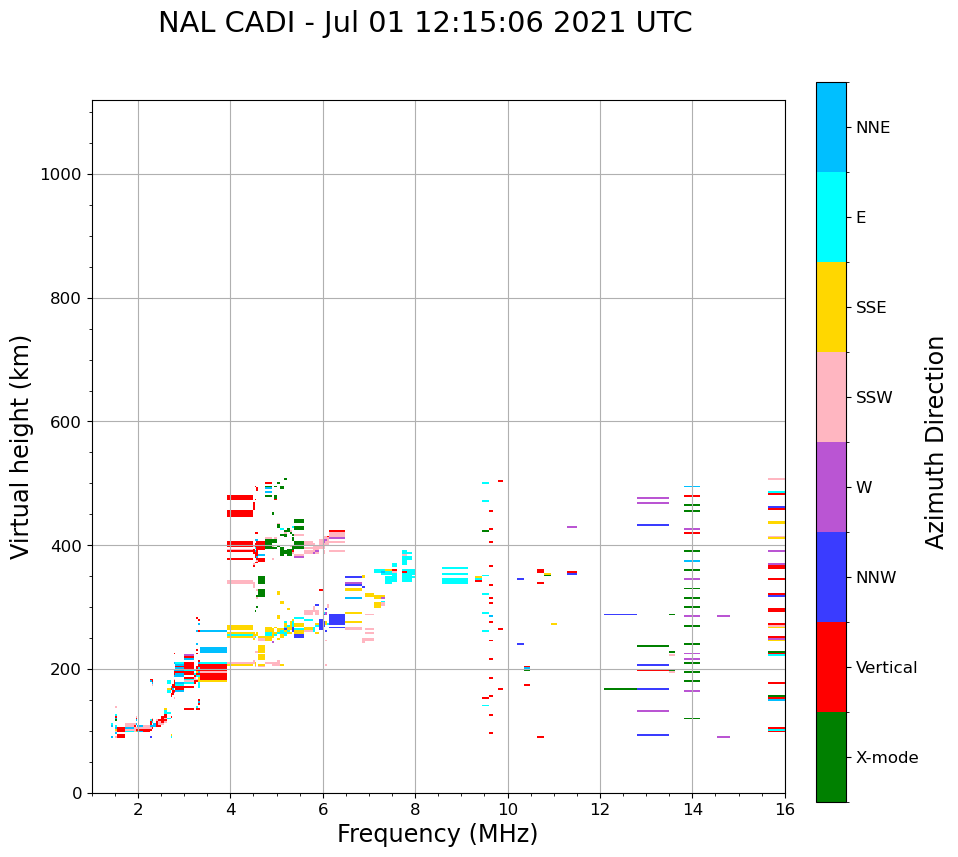 NAL CADI - Jul 01 12:15:06 2021 UTC

Virtual height (km)

1000
800
600
400
200
0

2
4
6
8
10
12
14
16

Frequency (MHz)

NNE
E
SSE
SSW
W
NNW
Vertical
X-mode

Azimuth Direction